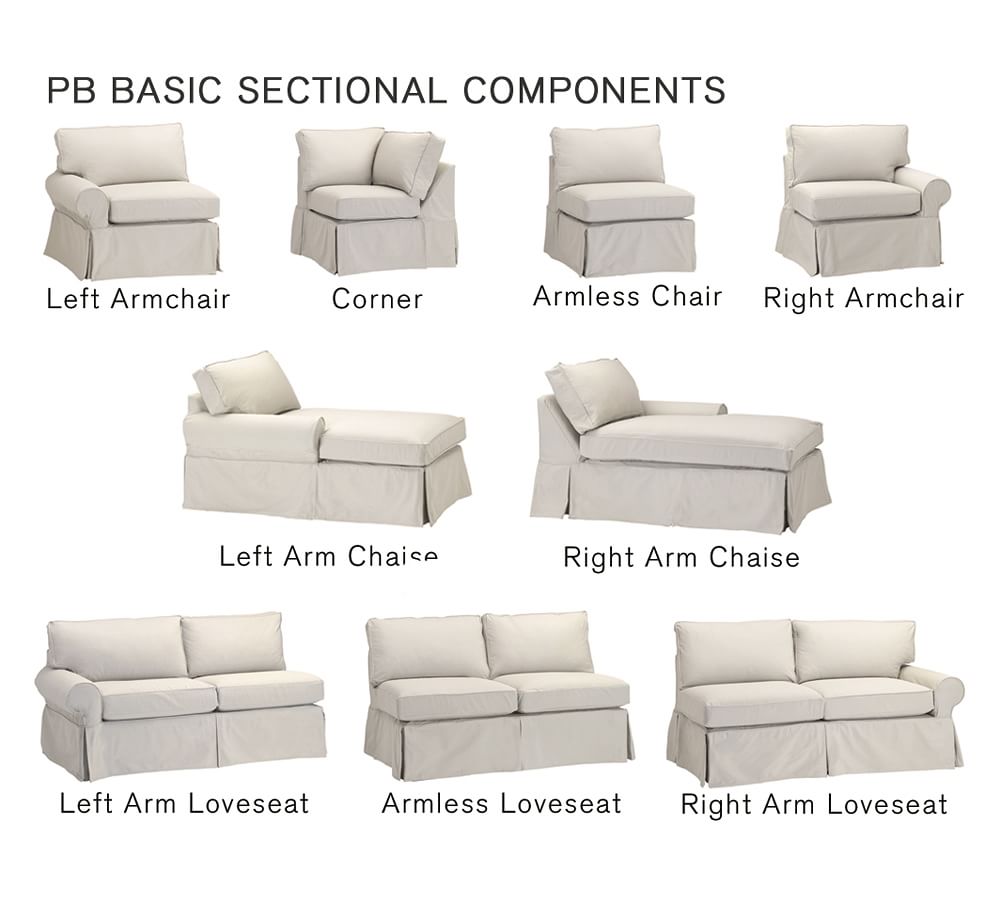 PB BASIC SECTIONAL COMPONENTS

Left Armchair

Corner

Armless Chair

Right Armchair

Left Arm Chaise

Right Arm Chaise

Left Arm Loveseat

Armless Loveseat

Right Arm Loveseat